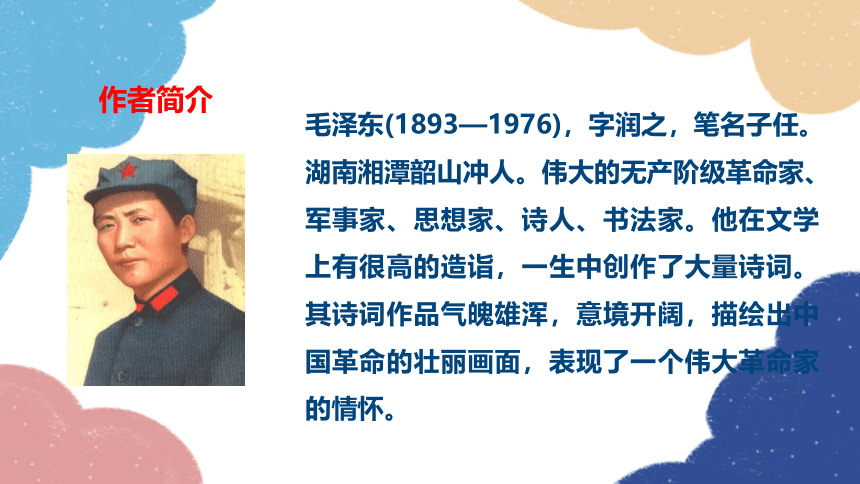 作者简介

毛泽东(1893—1976)，字润之，笔名子任。湖南湘潭韶山冲人。伟大的无产阶级革命家、军事家、思想家、诗人、书法家。他在文学上有很高的造诣，一生中创作了大量诗词。其诗词作品气魄雄浑，意境开阔，描绘出中国革命的壮丽画面，表现了一个伟大革命家的情怀。